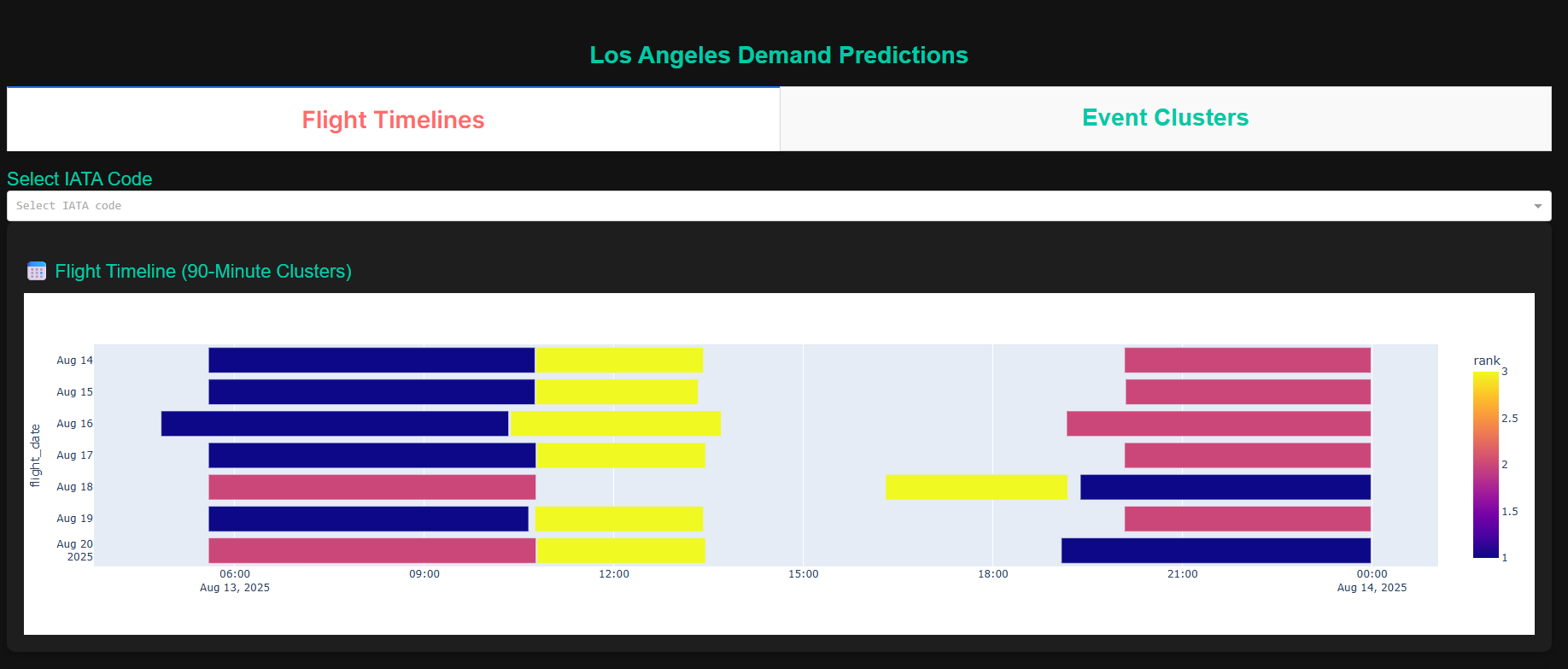 Los Angeles Demand Predictions

Flight Timelines

Event Clusters

Select IATA Code

Select IATA code

Flight Timeline (90-Minute Clusters)

flight_date

Aug 14
Aug 15
Aug 16
Aug 17
Aug 18
Aug 19
Aug 20
2025

06:00
Aug 13, 2025
09:00
12:00
15:00
18:00
21:00
00:00
Aug 14, 2025

rank
3
2.5
2
1.5
1